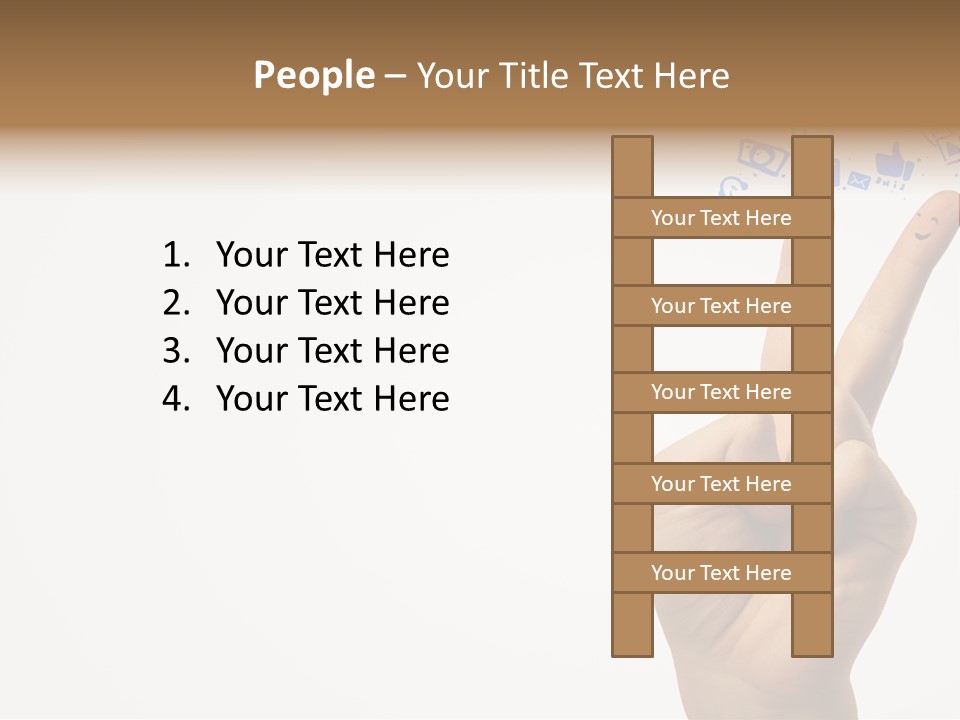 People – Your Title Text Here

1. Your Text Here
2. Your Text Here
3. Your Text Here
4. Your Text Here

Your Text Here

Your Text Here

Your Text Here

Your Text Here

Your Text Here